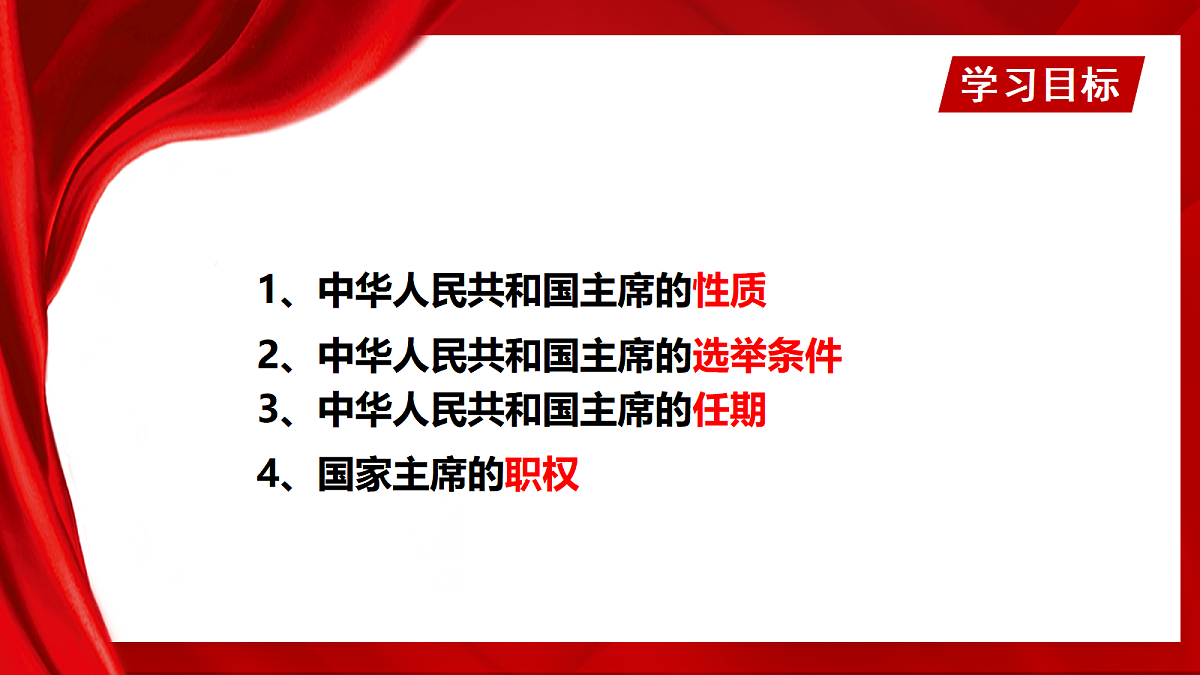 学习目标

1、中华人民共和国主席的性质

2、中华人民共和国主席的选举条件

3、中华人民共和国主席的任期

4、国家主席的职权